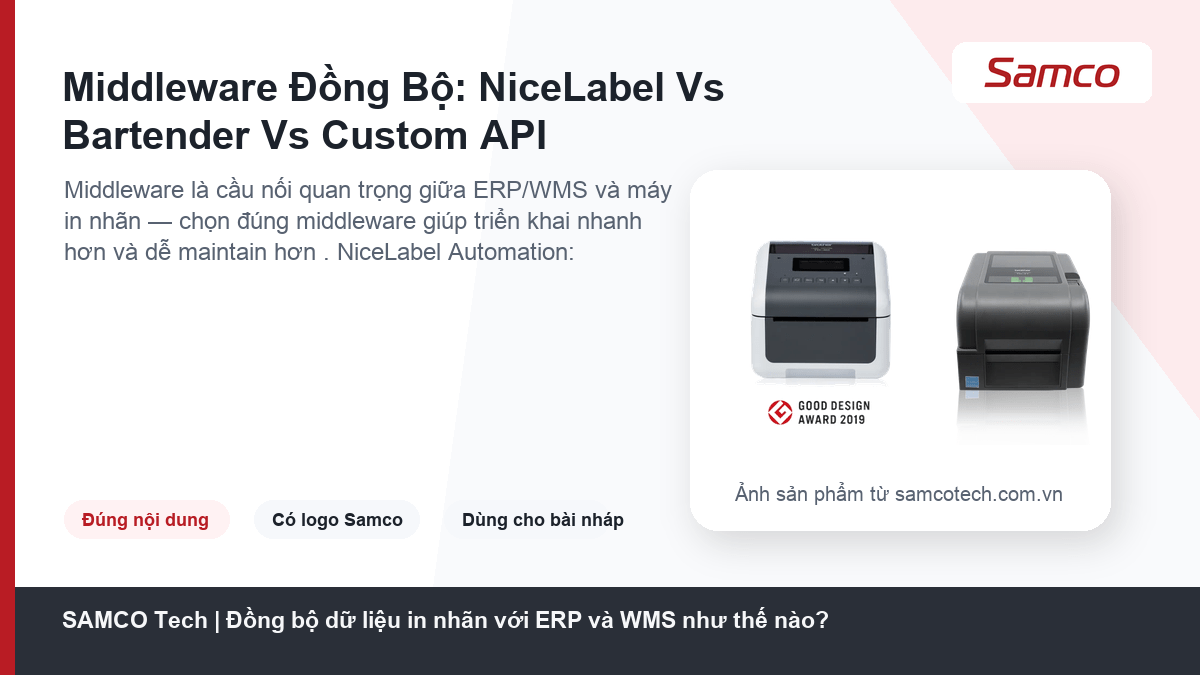 Samco

Middleware Đồng Bộ: NiceLabel Vs Bartender Vs Custom API

Middleware là cầu nối quan trọng giữa ERP/WMS và máy in nhãn — chọn đúng middleware giúp triển khai nhanh hơn và dễ maintain hơn . NiceLabel Automation:

GOOD DESIGN AWARD 2019

Ảnh sản phẩm từ samcotech.com.vn

Đúng nội dung

Có logo Samco

Dùng cho bài nháp

SAMCO Tech | Đồng bộ dữ liệu in nhãn với ERP và WMS như thế nào?